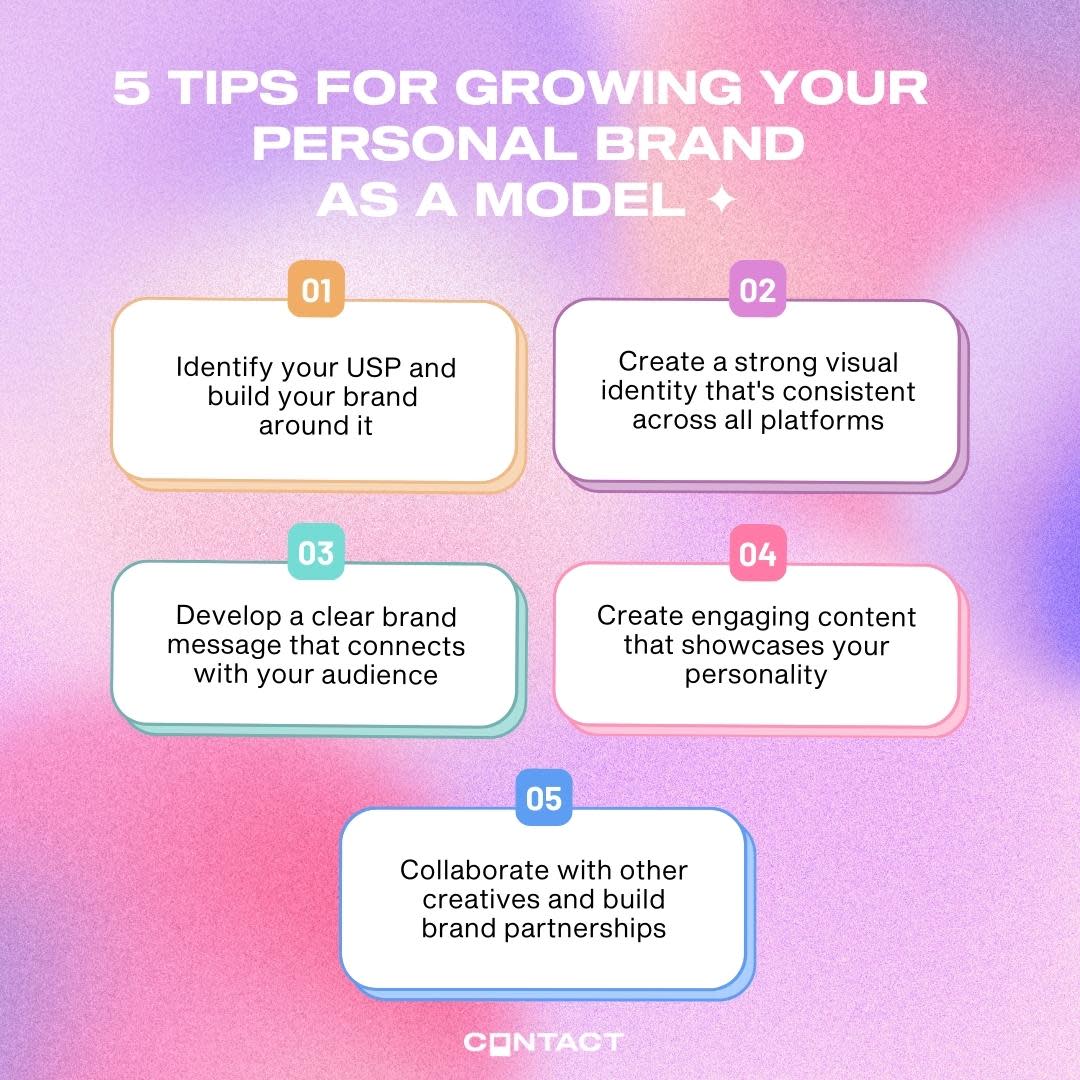 5 TIPS FOR GROWING YOUR PERSONAL BRAND AS A MODEL ✦

01
Identify your USP and build your brand around it

02
Create a strong visual identity that's consistent across all platforms

03
Develop a clear brand message that connects with your audience

04
Create engaging content that showcases your personality

05
Collaborate with other creatives and build brand partnerships

CONTACT